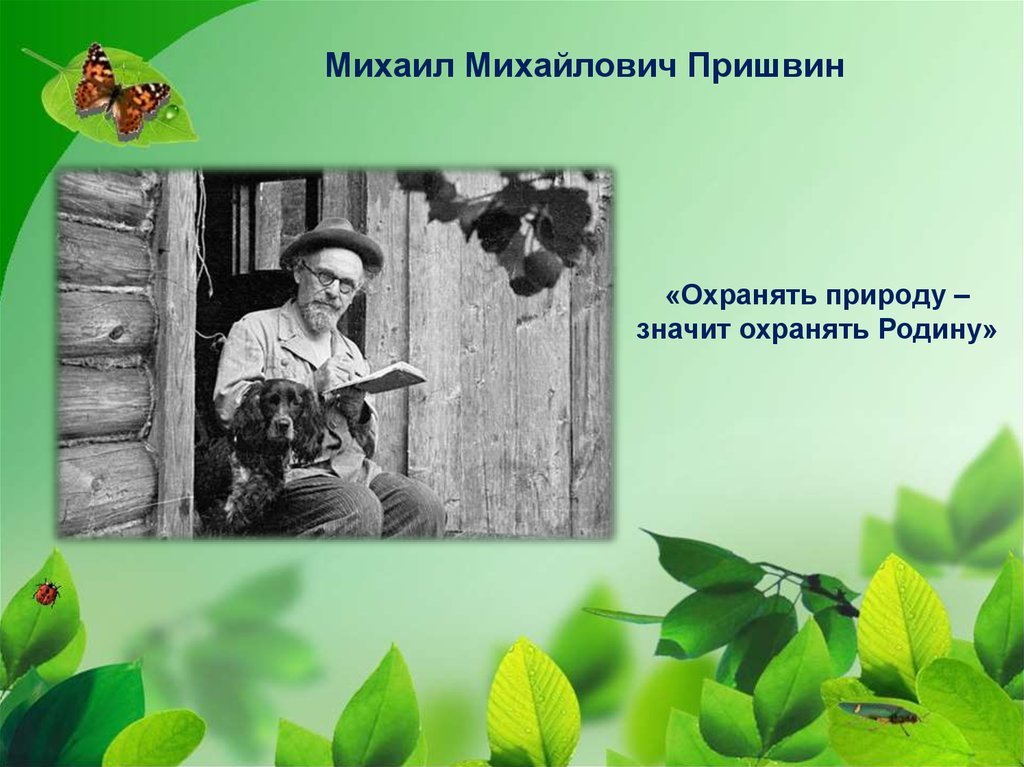 Михаил Михайлович Пришвин

«Охранять природу – значит охранять Родину»